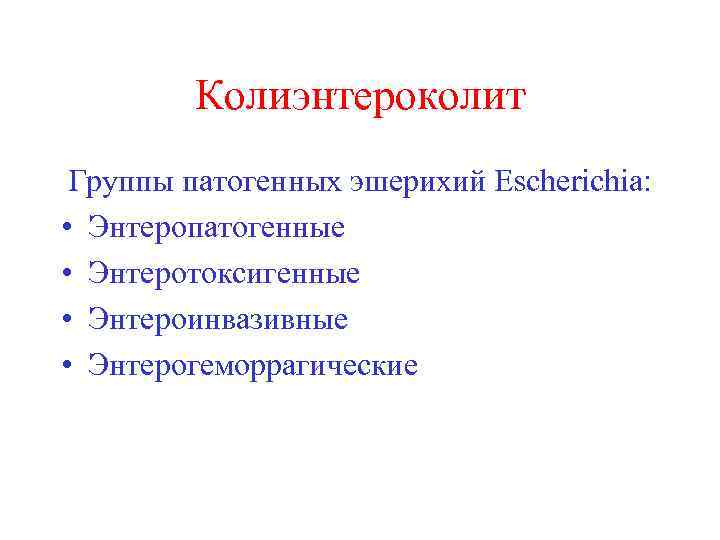 Колиэнтероколит

Группы патогенных эшерихий Escherichia:

• Энтеропатогенные
• Энтеротоксигенные
• Энтероинвазивные
• Энтерогеморрагические